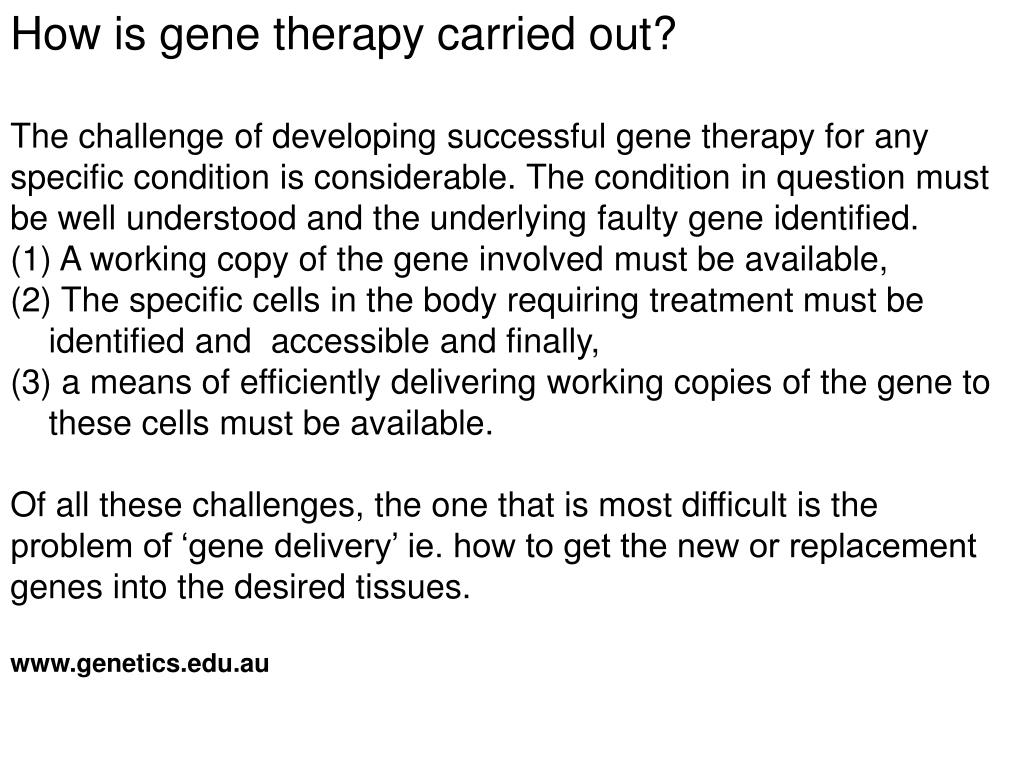 How is gene therapy carried out?

The challenge of developing successful gene therapy for any specific condition is considerable. The condition in question must be well understood and the underlying faulty gene identified.
(1) A working copy of the gene involved must be available,
(2) The specific cells in the body requiring treatment must be identified and accessible and finally,
(3) a means of efficiently delivering working copies of the gene to these cells must be available.

Of all these challenges, the one that is most difficult is the problem of ‘gene delivery’ ie. how to get the new or replacement genes into the desired tissues.

www.genetics.edu.au